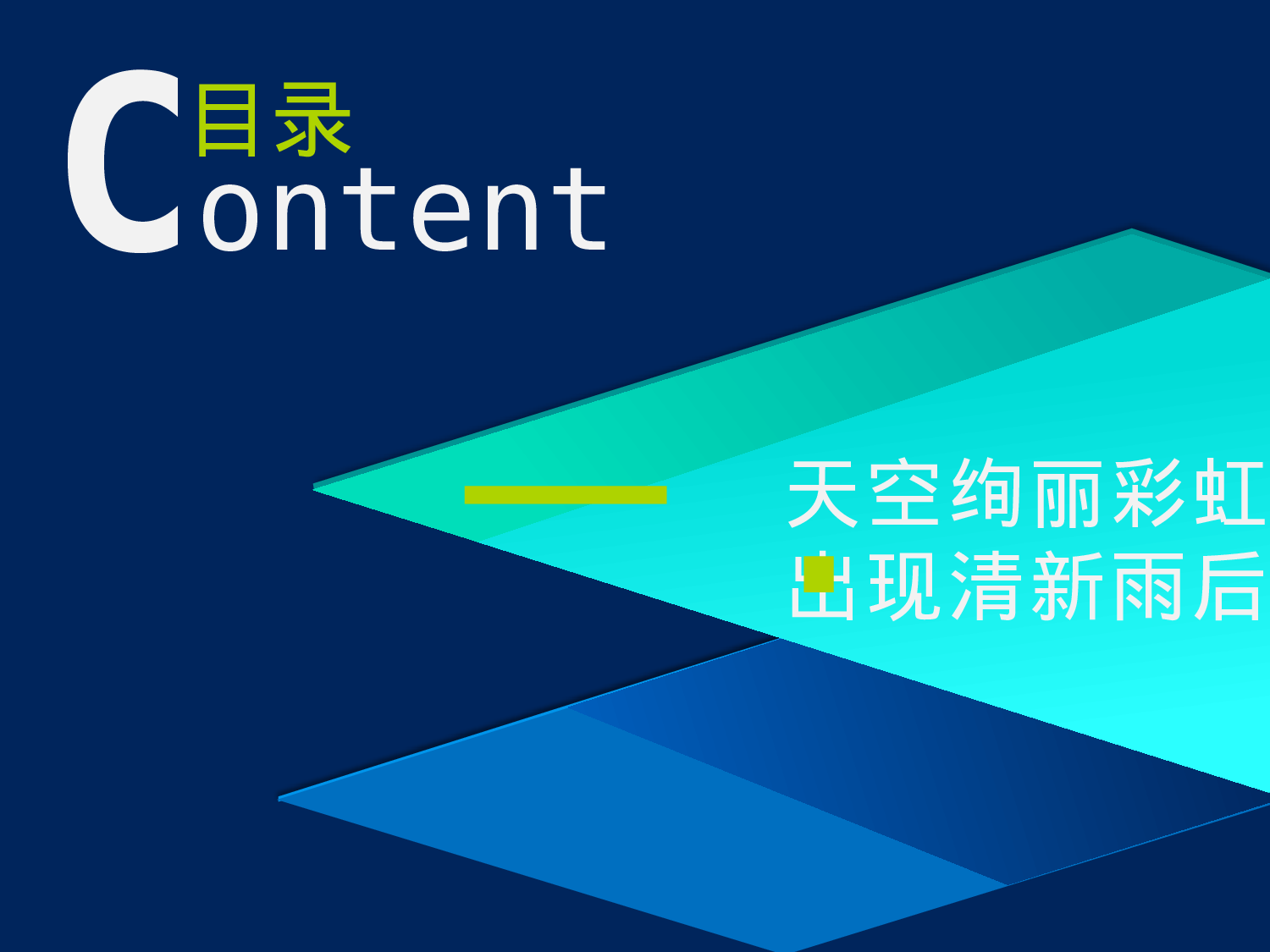 目录
Content

天空绚丽彩虹
出现清新雨后